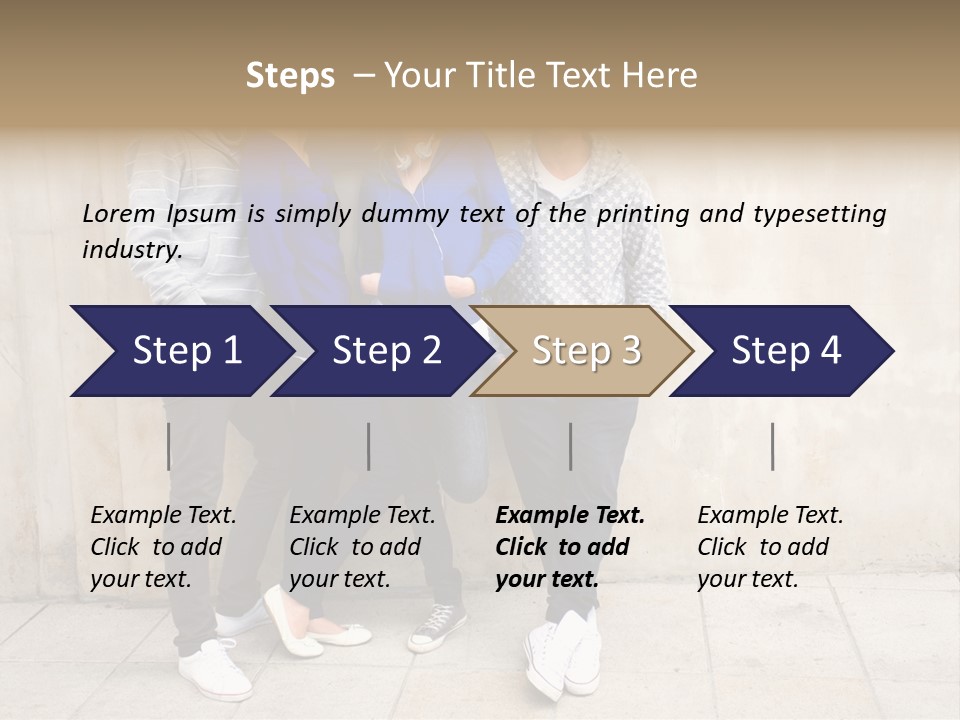 Steps – Your Title Text Here

Lorem Ipsum is simply dummy text of the printing and typesetting industry.

Step 1
Step 2
Step 3
Step 4

Example Text. Click to add your text.

Example Text. Click to add your text.

Example Text. Click to add your text.

Example Text. Click to add your text.